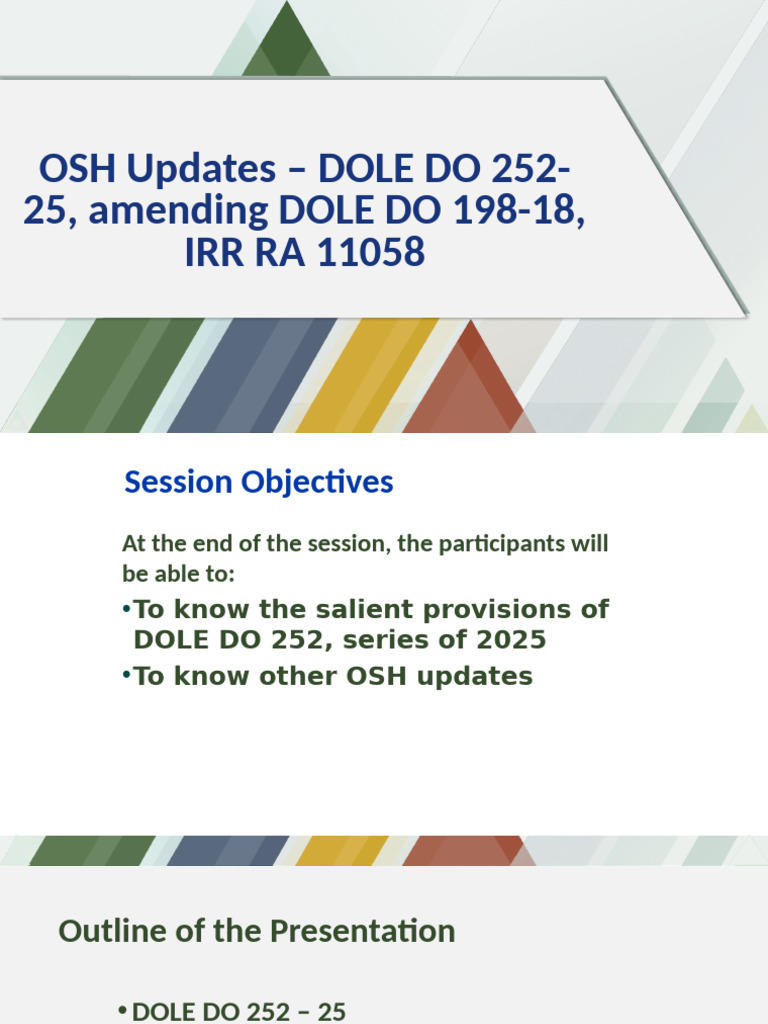 OSH Updates – DOLE DO 252-25, amending DOLE DO 198-18, IRR RA 11058

Session Objectives

At the end of the session, the participants will be able to:

•To know the salient provisions of DOLE DO 252, series of 2025
•To know other OSH updates

Outline of the Presentation

• DOLE DO 252 – 25